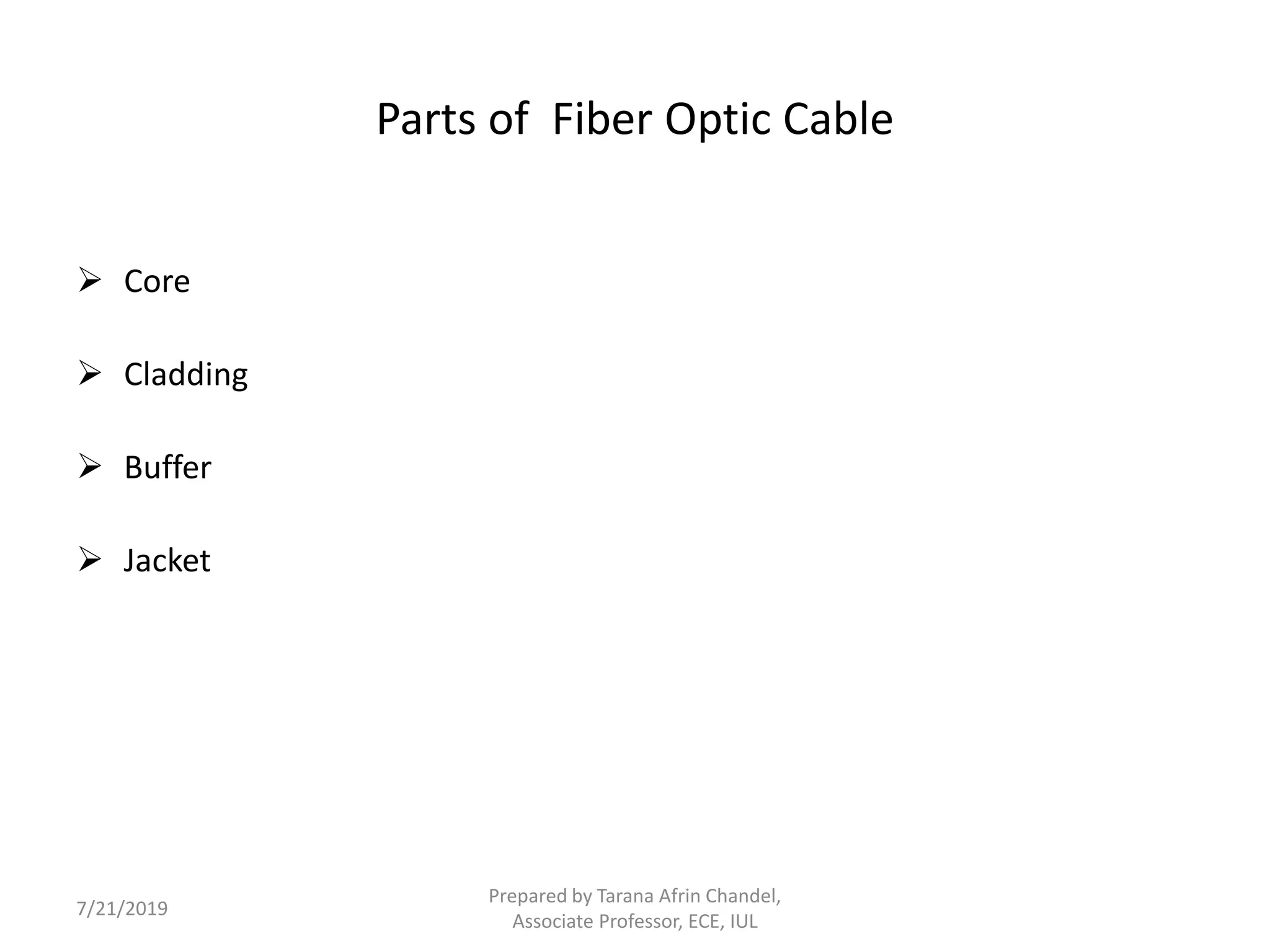 Parts of  Fiber Optic Cable

➢ Core

➢ Cladding

➢ Buffer

➢ Jacket

7/21/2019

Prepared by Tarana Afrin Chandel, Associate Professor, ECE, IUL